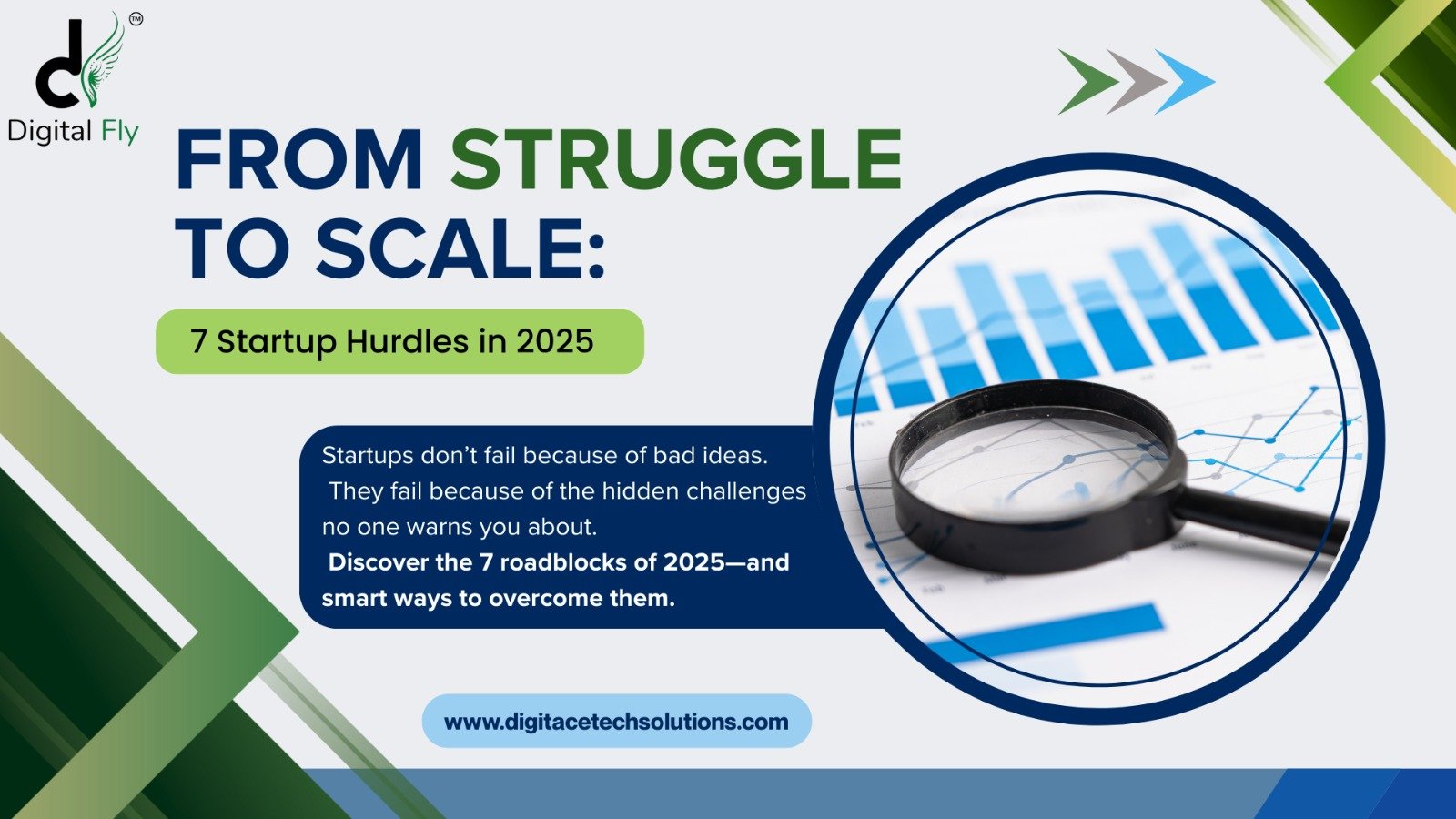 TM
Digital Fly

FROM STRUGGLE TO SCALE:

7 Startup Hurdles in 2025

Startups don't fail because of bad ideas. They fail because of the hidden challenges no one warns you about.
Discover the 7 roadblocks of 2025—and smart ways to overcome them.

www.digitacetechsolutions.com